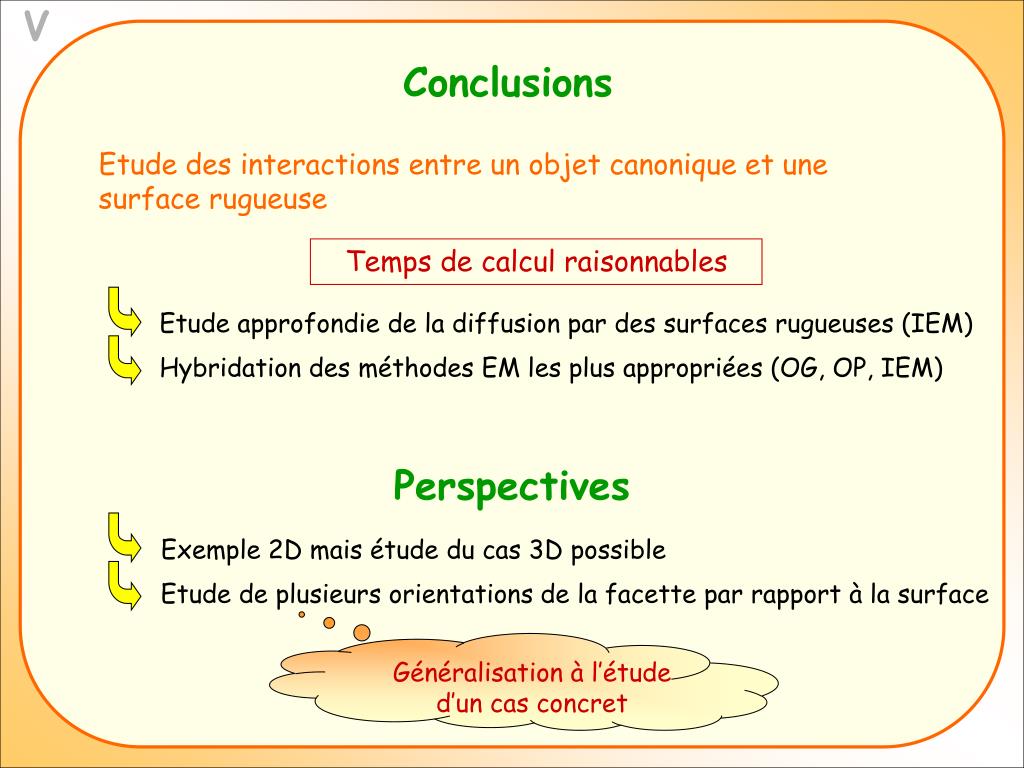 V

Conclusions

Etude des interactions entre un objet canonique et une surface rugueuse

Temps de calcul raisonnables

Etude approfondie de la diffusion par des surfaces rugueuses (IEM)

Hybridation des méthodes EM les plus appropriées (OG, OP, IEM)

Perspectives

Exemple 2D mais étude du cas 3D possible

Etude de plusieurs orientations de la facette par rapport à la surface

Généralisation à l'étude d'un cas concret